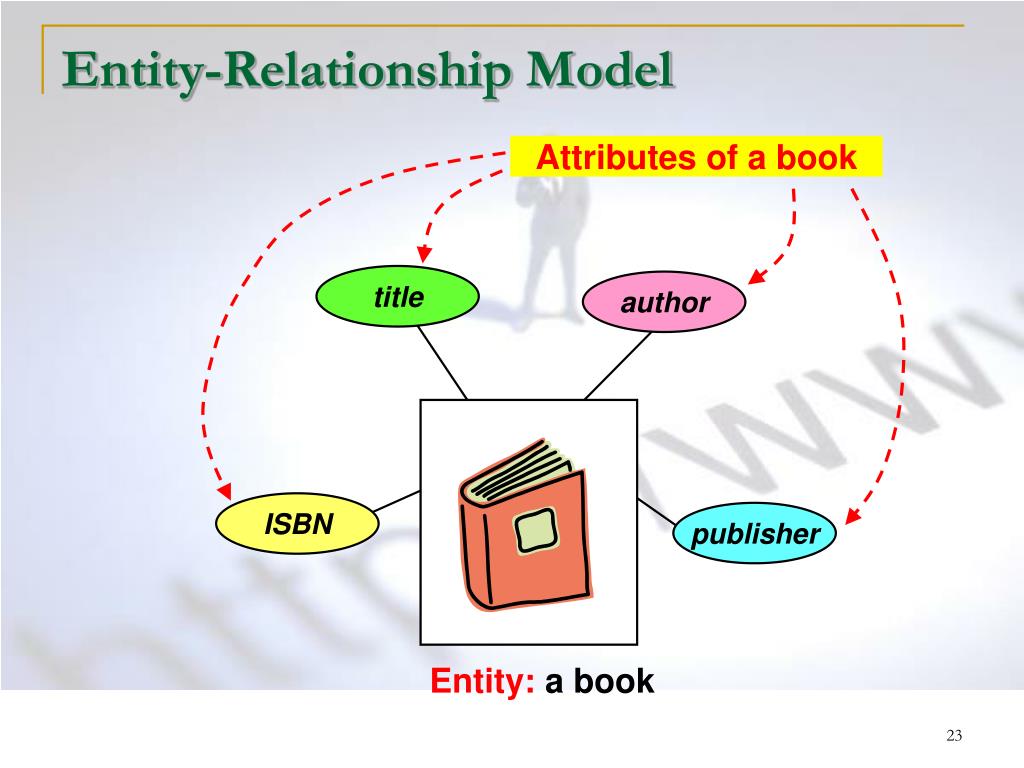 Entity-Relationship Model

Attributes of a book

title

author

ISBN

publisher

Entity: a book

23